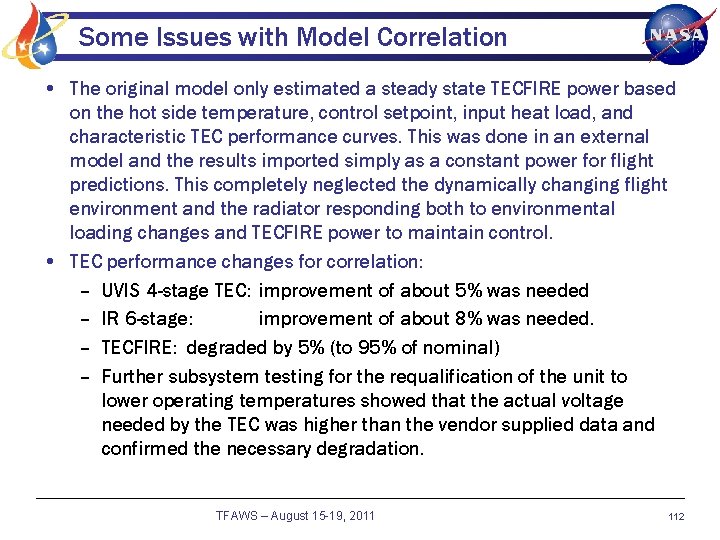 Some Issues with Model Correlation

NASA

• The original model only estimated a steady state TECFIRE power based on the hot side temperature, control setpoint, input heat load, and characteristic TEC performance curves. This was done in an external model and the results imported simply as a constant power for flight predictions. This completely neglected the dynamically changing flight environment and the radiator responding both to environmental loading changes and TECFIRE power to maintain control.

• TEC performance changes for correlation:
– UVIS 4-stage TEC: improvement of about 5% was needed
– IR 6-stage: improvement of about 8% was needed.
– TECFIRE: degraded by 5% (to 95% of nominal)
– Further subsystem testing for the requalification of the unit to lower operating temperatures showed that the actual voltage needed by the TEC was higher than the vendor supplied data and confirmed the necessary degradation.

TFAWS – August 15-19, 2011

112